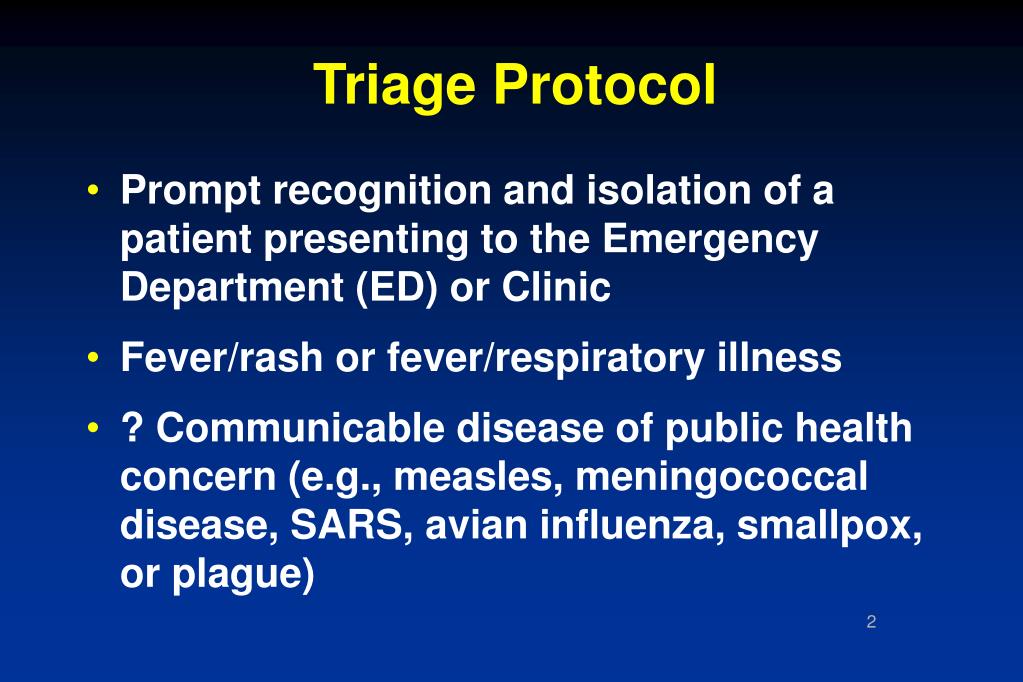 Triage Protocol

• Prompt recognition and isolation of a patient presenting to the Emergency Department (ED) or Clinic

• Fever/rash or fever/respiratory illness

• ? Communicable disease of public health concern (e.g., measles, meningococcal disease, SARS, avian influenza, smallpox, or plague)

2